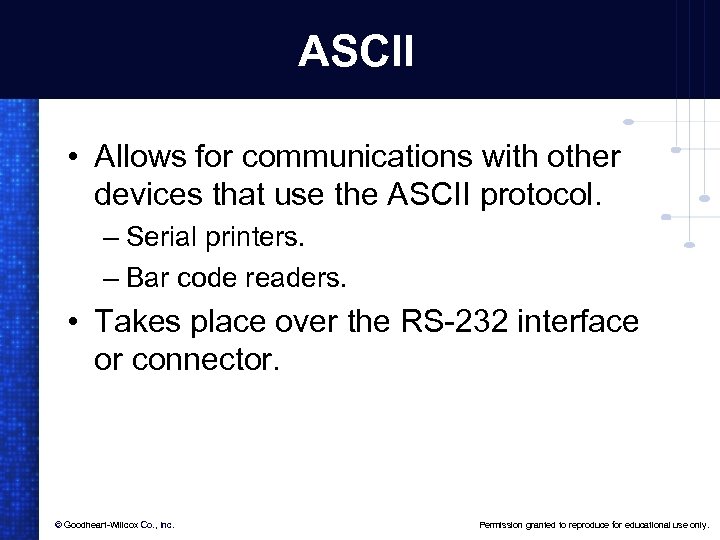 ASCII

• Allows for communications with other devices that use the ASCII protocol.

– Serial printers.

– Bar code readers.

• Takes place over the RS-232 interface or connector.

© Goodheart-Willcox Co., Inc.

Permission granted to reproduce for educational use only.